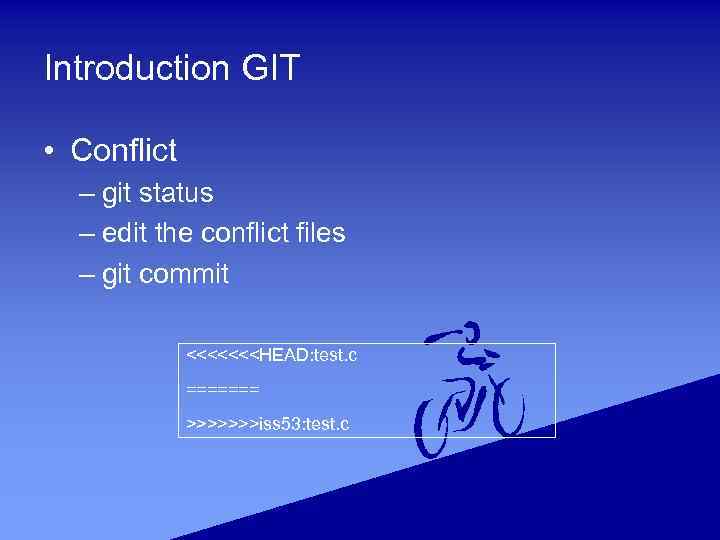 Introduction GIT

• Conflict
– git status
– edit the conflict files
– git commit

<<<<<<<HEAD:test.c

=======

>>>>>>>iss53:test.c